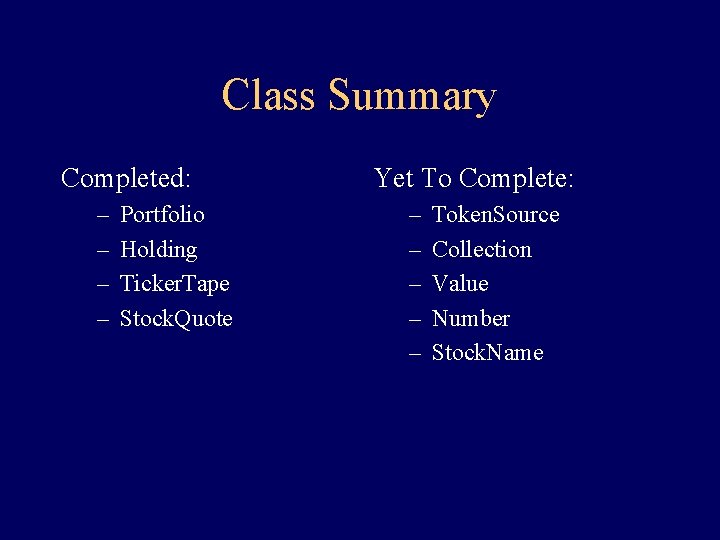 Class Summary

Completed:
– Portfolio
– Holding
– TickerTape
– StockQuote

Yet To Complete:
– TokenSource
– Collection
– Value
– Number
– StockName